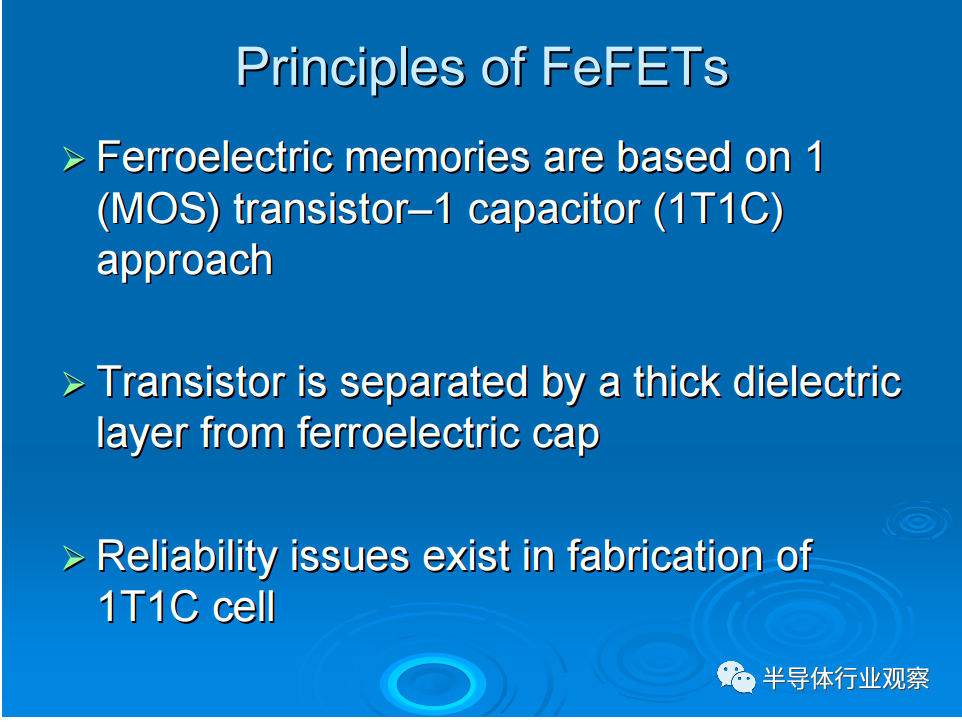 Principles of FeFETs

➢ Ferroelectric memories are based on 1 (MOS) transistor–1 capacitor (1T1C) approach

➢ Transistor is separated by a thick dielectric layer from ferroelectric cap

➢ Reliability issues exist in fabrication of 1T1C cell

半导体行业观察